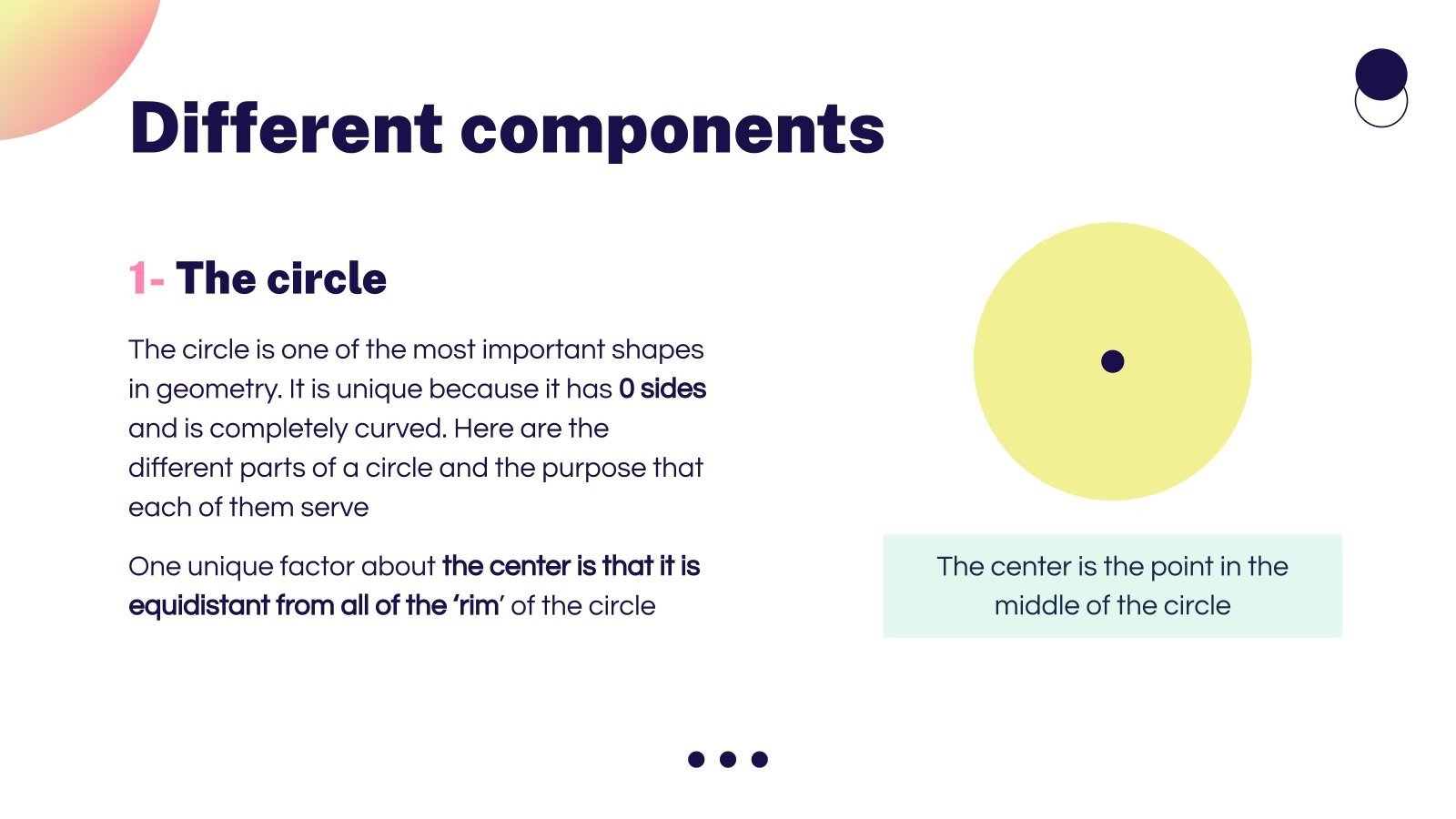 Different components

1- The circle

The circle is one of the most important shapes in geometry. It is unique because it has 0 sides and is completely curved. Here are the different parts of a circle and the purpose that each of them serve

One unique factor about the center is that it is equidistant from all of the ‘rim’ of the circle

The center is the point in the middle of the circle